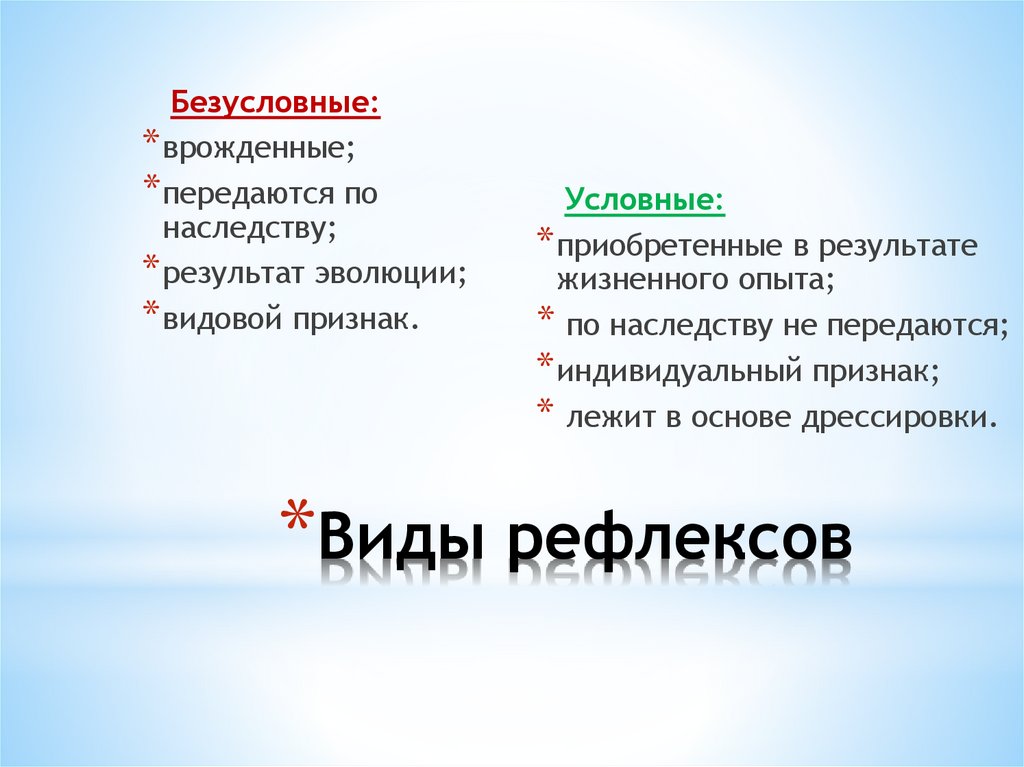 Безусловные:

* врожденные;
* передаются по наследству;
* результат эволюции;
* видовой признак.

Условные:

* приобретенные в результате жизненного опыта;
* по наследству не передаются;
* индивидуальный признак;
* лежит в основе дрессировки.

* Виды рефлексов